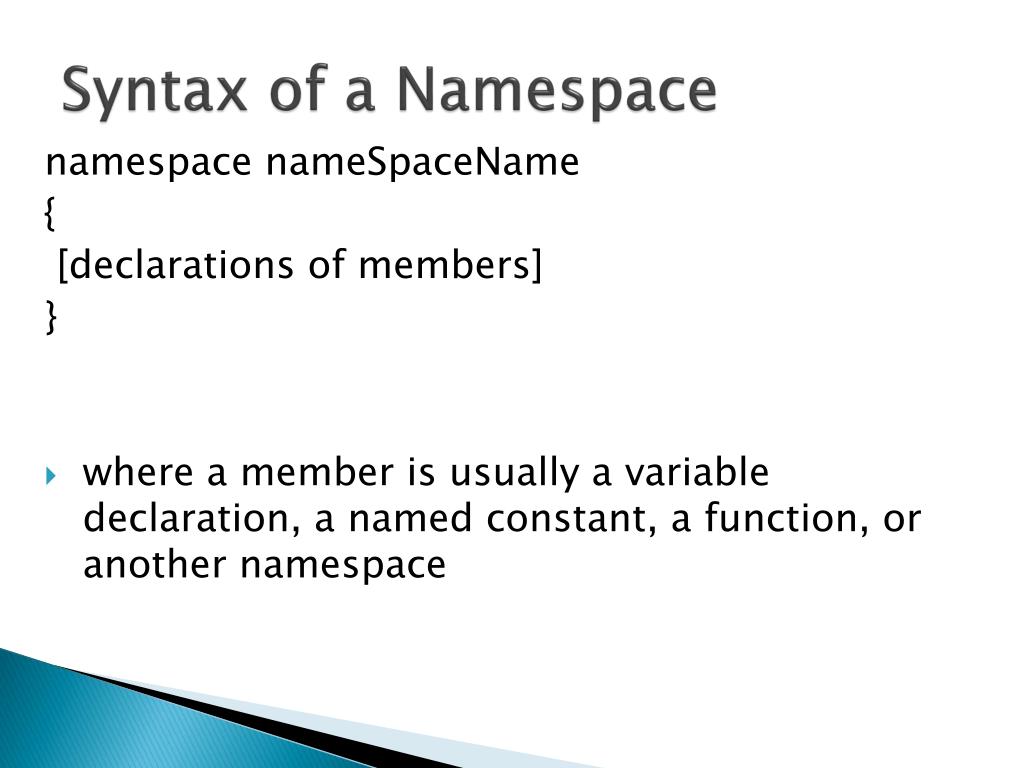 Syntax of a Namespace

namespace nameSpaceName
{
[declarations of members]
}

where a member is usually a variable declaration, a named constant, a function, or another namespace